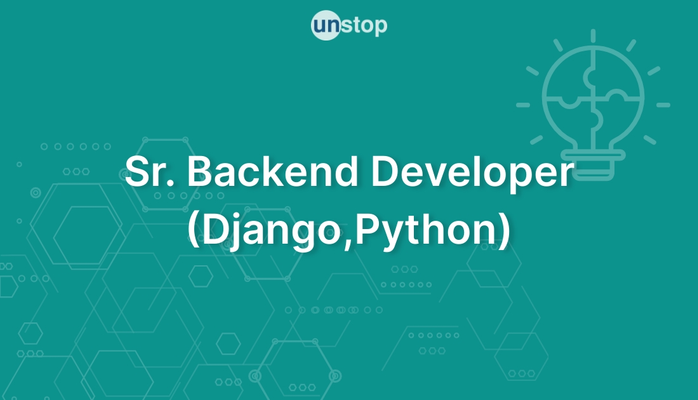 unstop

Sr. Backend Developer (Django,Python)